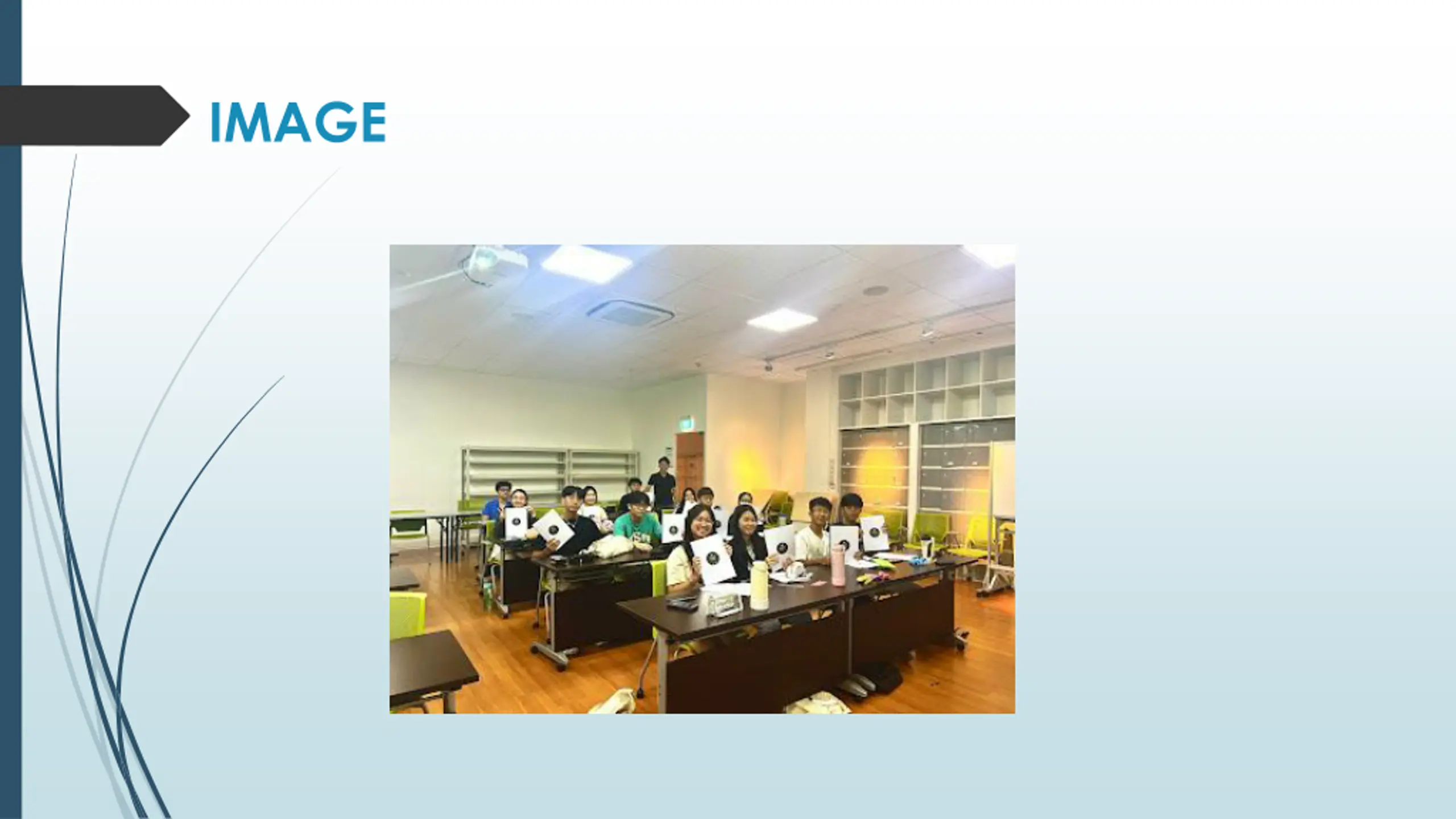 IMAGE